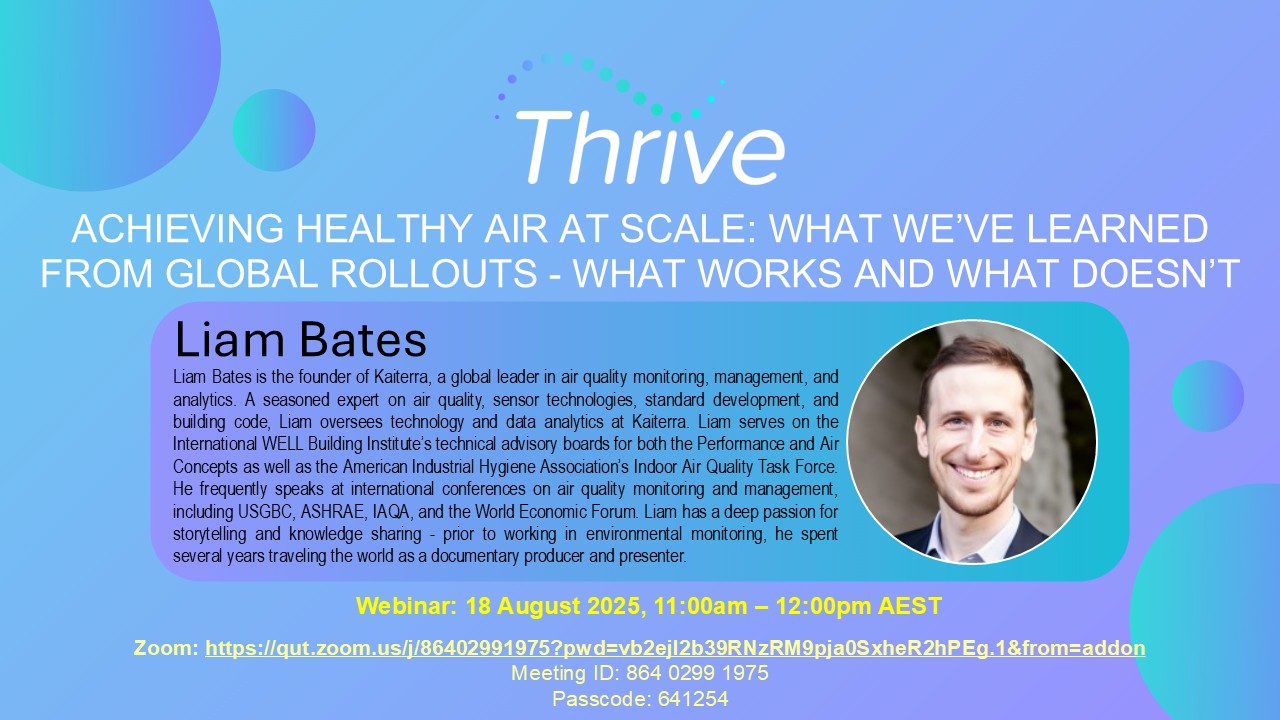 Thrive

ACHIEVING HEALTHY AIR AT SCALE: WHAT WE'VE LEARNED FROM GLOBAL ROLLOUTS - WHAT WORKS AND WHAT DOESN'T

Liam Bates

Liam Bates is the founder of Kaiterra, a global leader in air quality monitoring, management, and analytics. A seasoned expert on air quality, sensor technologies, standard development, and building code, Liam oversees technology and data analytics at Kaiterra. Liam serves on the International WELL Building Institute's technical advisory boards for both the Performance and Air Concepts as well as the American Industrial Hygiene Association's Indoor Air Quality Task Force. He frequently speaks at international conferences on air quality monitoring and management, including USGBC, ASHRAE, IAQA, and the World Economic Forum. Liam has a deep passion for storytelling and knowledge sharing - prior to working in environmental monitoring, he spent several years traveling the world as a documentary producer and presenter.

Webinar: 18 August 2025, 11:00am – 12:00pm AEST

Zoom: https://qut.zoom.us/j/86402991975?pwd=vb2ejI2b39RNzRM9pja0SxheR2hPEg.1&from=addon
Meeting ID: 864 0299 1975
Passcode: 641254